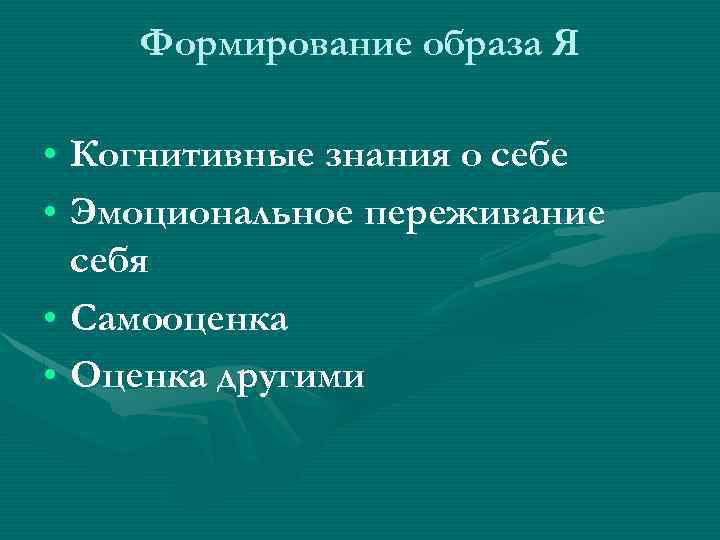 Формирование образа Я

• Когнитивные знания о себе
• Эмоциональное переживание себя
• Самооценка
• Оценка другими